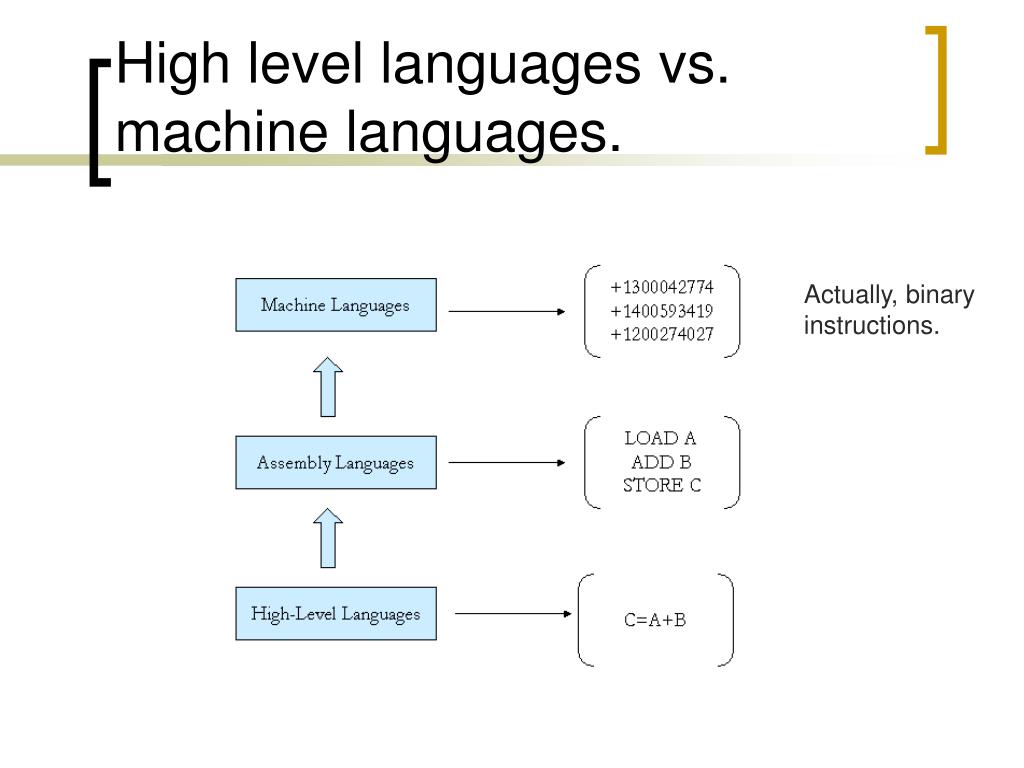 High level languages vs. machine languages.

Machine Languages

+1300042774
+1400593419
+1200274027

Actually, binary instructions.

Assembly Languages

LOAD A
ADD B
STORE C

High-Level Languages

C=A+B